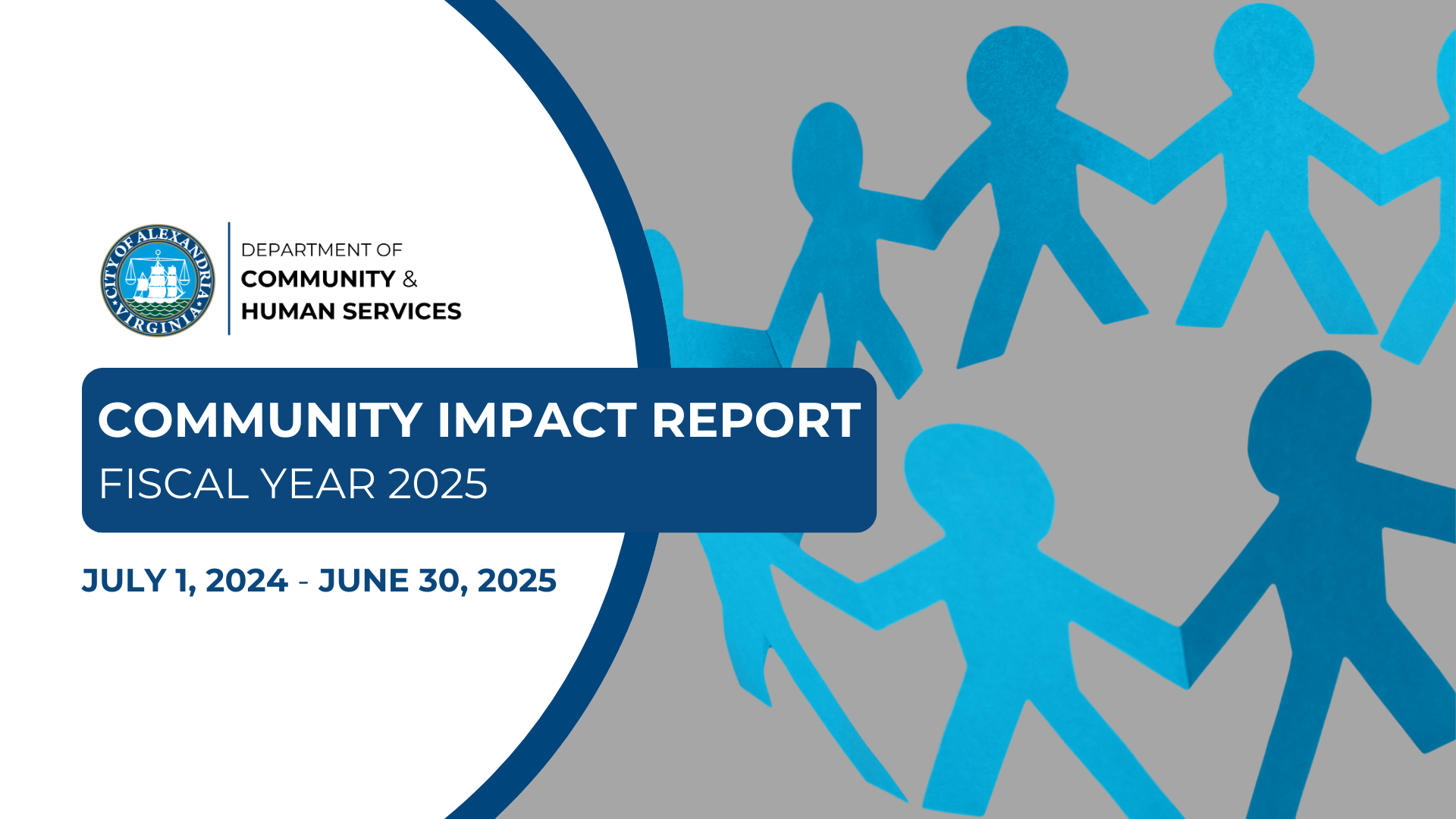 CITY OF ALEXANDRIA VIRGINIA

DEPARTMENT OF
COMMUNITY &
HUMAN SERVICES

COMMUNITY IMPACT REPORT
FISCAL YEAR 2025

JULY 1, 2024 - JUNE 30, 2025